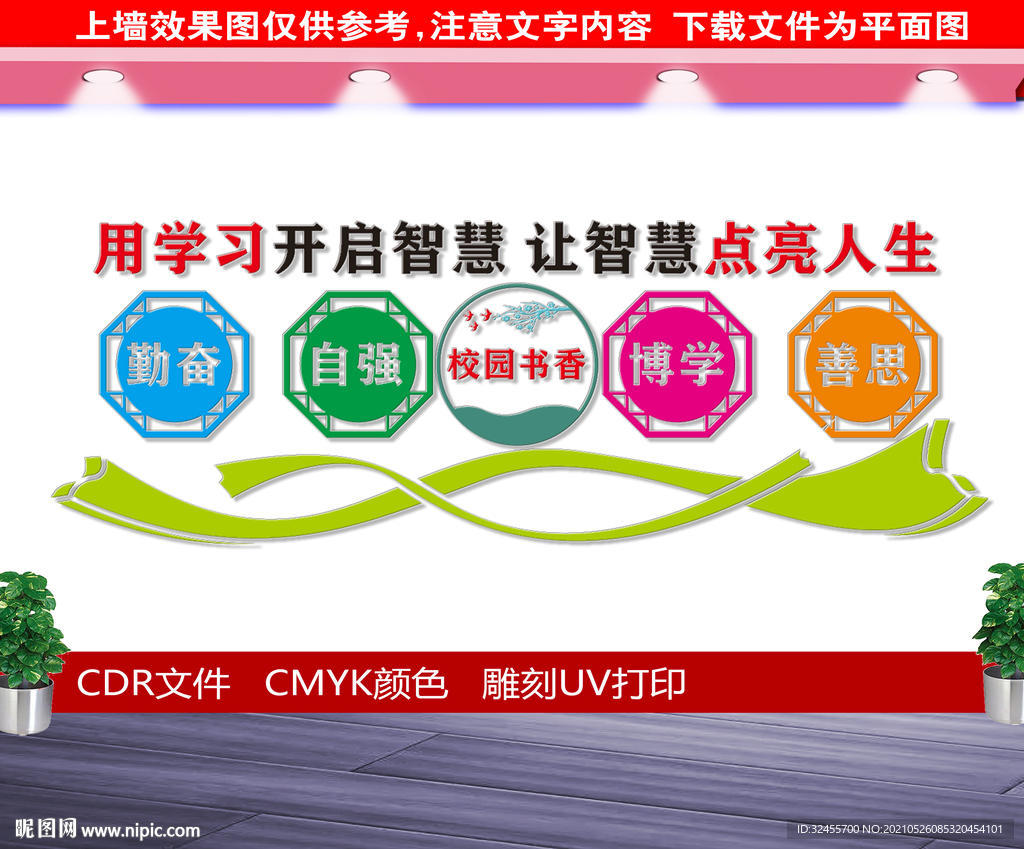 上墙效果图仅供参考，注意文字内容 下载文件为平面图

用学习开启智慧 让智慧点亮人生

勤奋

自强

校园书香

博学

善思

CDR文件 CMYK颜色 雕刻UV打印

昵图网 www.nipic.com

ID:32455700 NO:20210526085320454101